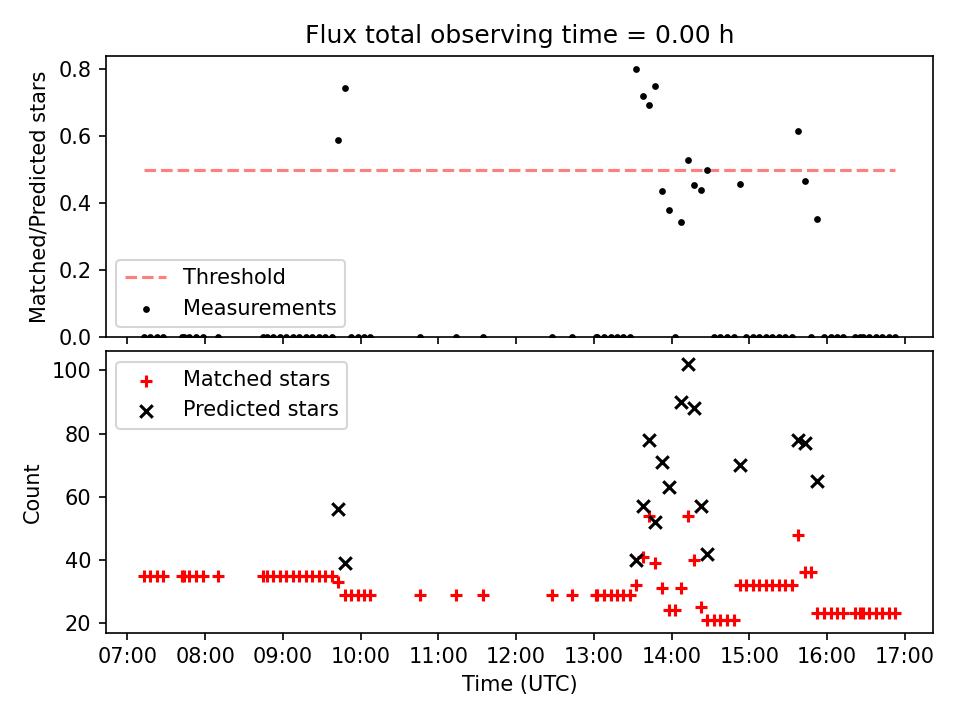 Flux total observing time = 0.00 h

Matched/Predicted stars

0.8
0.6
0.4
0.2
0.0

Threshold
Measurements

Count

100
80
60
40
20

Matched stars
Predicted stars

07:00 08:00 09:00 10:00 11:00 12:00 13:00 14:00 15:00 16:00 17:00

Time (UTC)